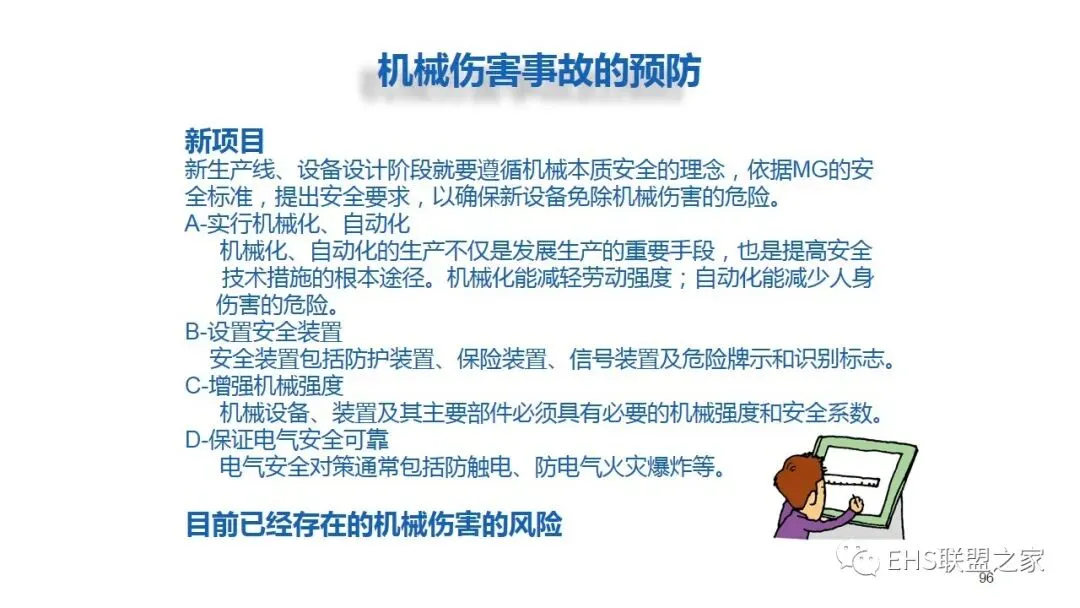 机械伤害事故的预防

新项目
新生产线、设备设计阶段就要遵循机械本质安全的理念，依据MG的安全标准，提出安全要求，以确保新设备免除机械伤害的危险。
A-实行机械化、自动化
机械化、自动化的生产不仅是发展生产的重要手段，也是提高安全技术措施的根本途径。机械化能减轻劳动强度；自动化能减少人身伤害的危险。
B-设置安全装置
安全装置包括防护装置、保险装置、信号装置及危险牌示和识别标志。
C-增强机械强度
机械设备、装置及其主要部件必须具有必要的机械强度和安全系数。
D-保证电气安全可靠
电气安全对策通常包括防触电、防电气火灾爆炸等。

目前已经存在的机械伤害的风险

EHS联盟之家
96